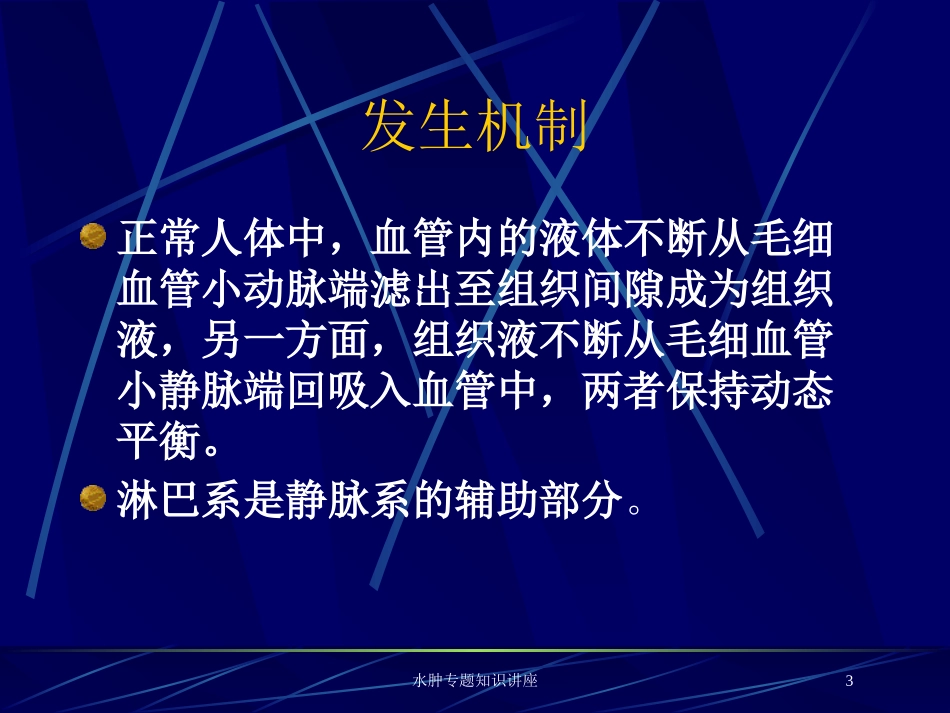 发生机制

正常人体中，血管内的液体不断从毛细血管小动脉端滤出至组织间隙成为组织液，另一方面，组织液不断从毛细血管小静脉端回吸入血管中，两者保持动态平衡。

淋巴系是静脉系的辅助部分。

水肿专题知识讲座

3